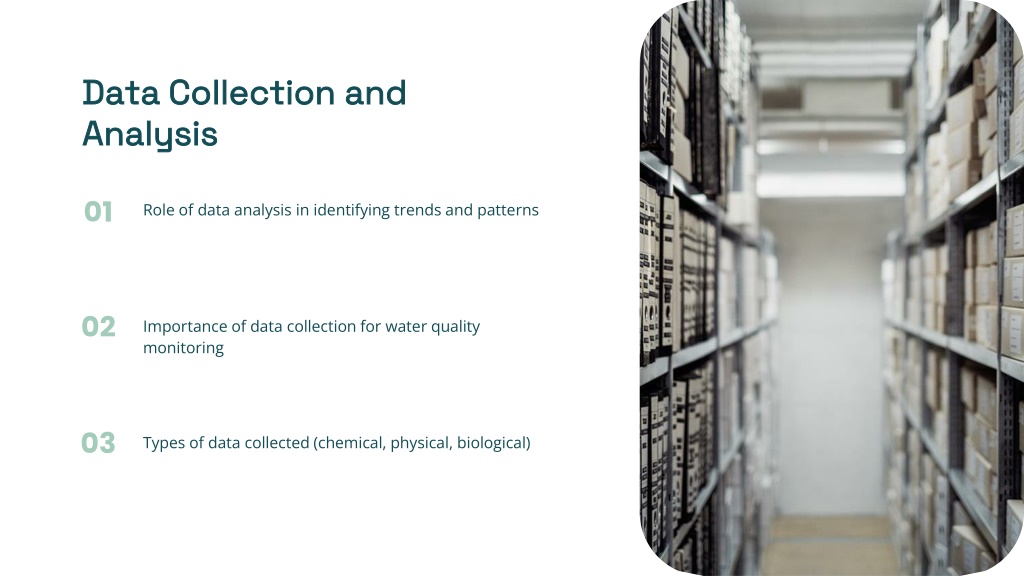 Data Collection and Analysis

01 Role of data analysis in identifying trends and patterns

02 Importance of data collection for water quality monitoring

03 Types of data collected (chemical, physical, biological)